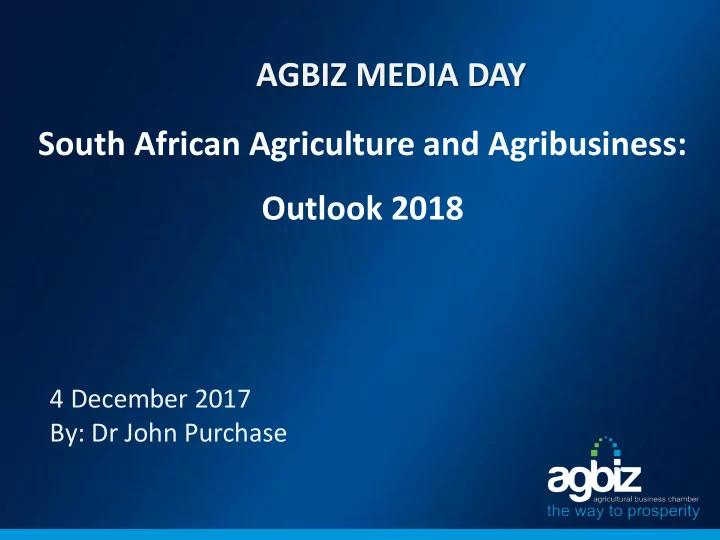 AGBIZ MEDIA DAY

South African Agriculture and Agribusiness:

Outlook 2018

4 December 2017
By: Dr John Purchase

agbiz
agricultural business chamber
the way to prosperity